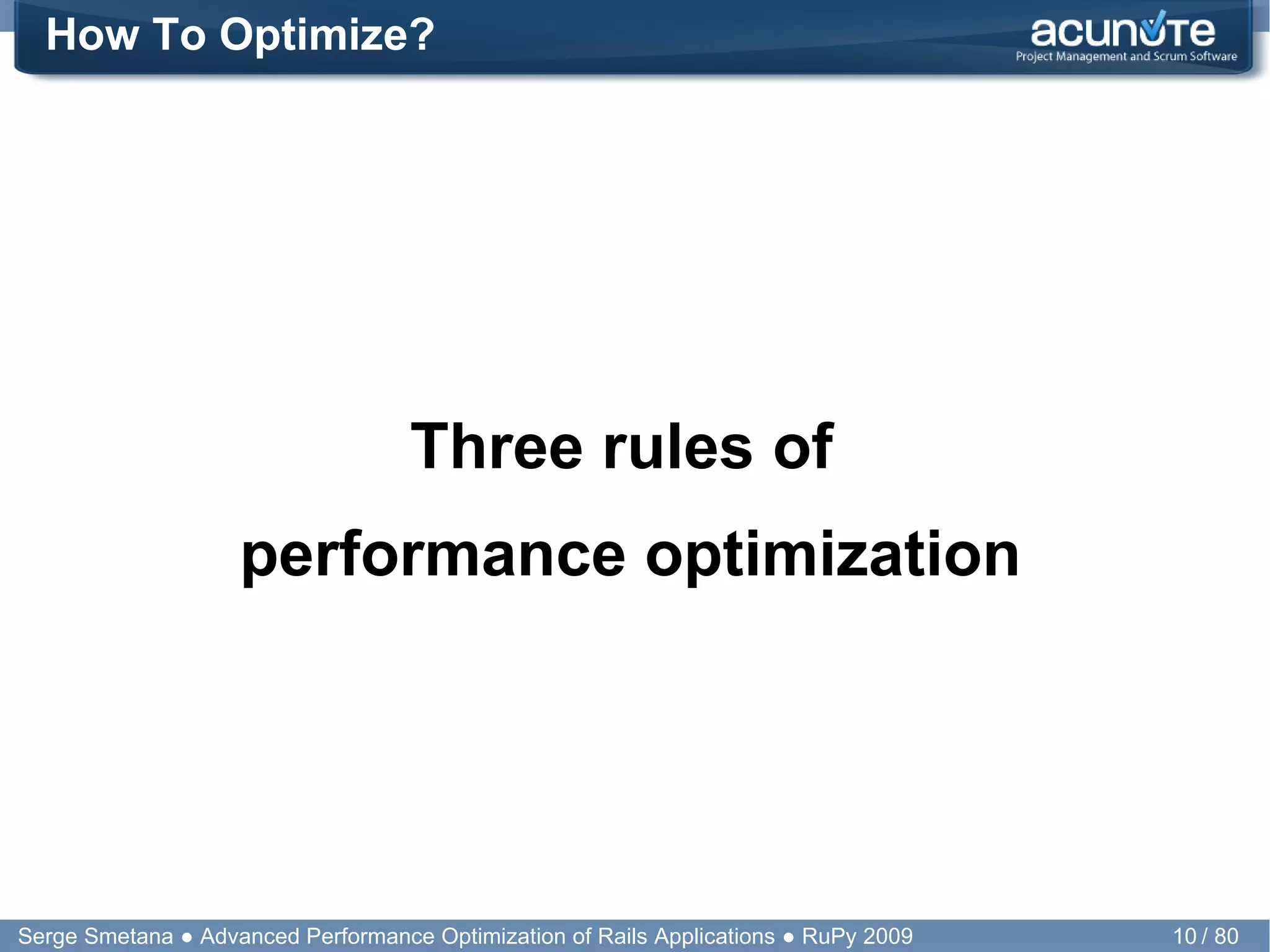 How To Optimize?

acunote
Project Management and Scrum Software

Three rules of
performance optimization

Serge Smetana ● Advanced Performance Optimization of Rails Applications ● RuPy 2009

10 / 80